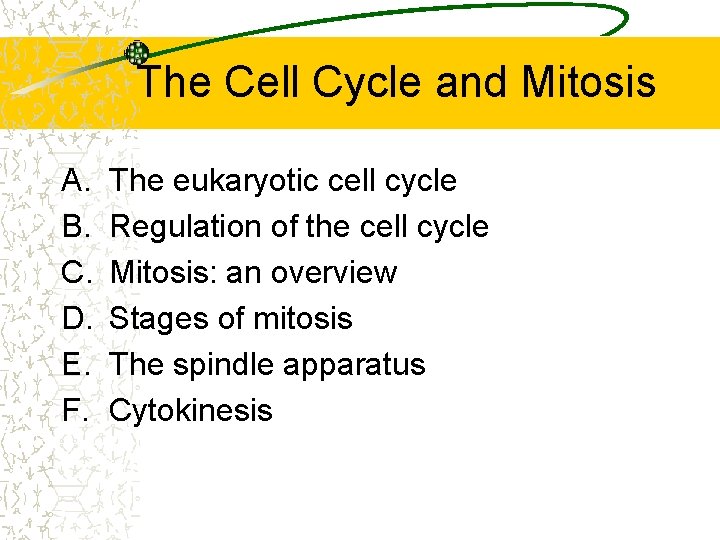 The Cell Cycle and Mitosis

A. The eukaryotic cell cycle
B. Regulation of the cell cycle
C. Mitosis: an overview
D. Stages of mitosis
E. The spindle apparatus
F. Cytokinesis